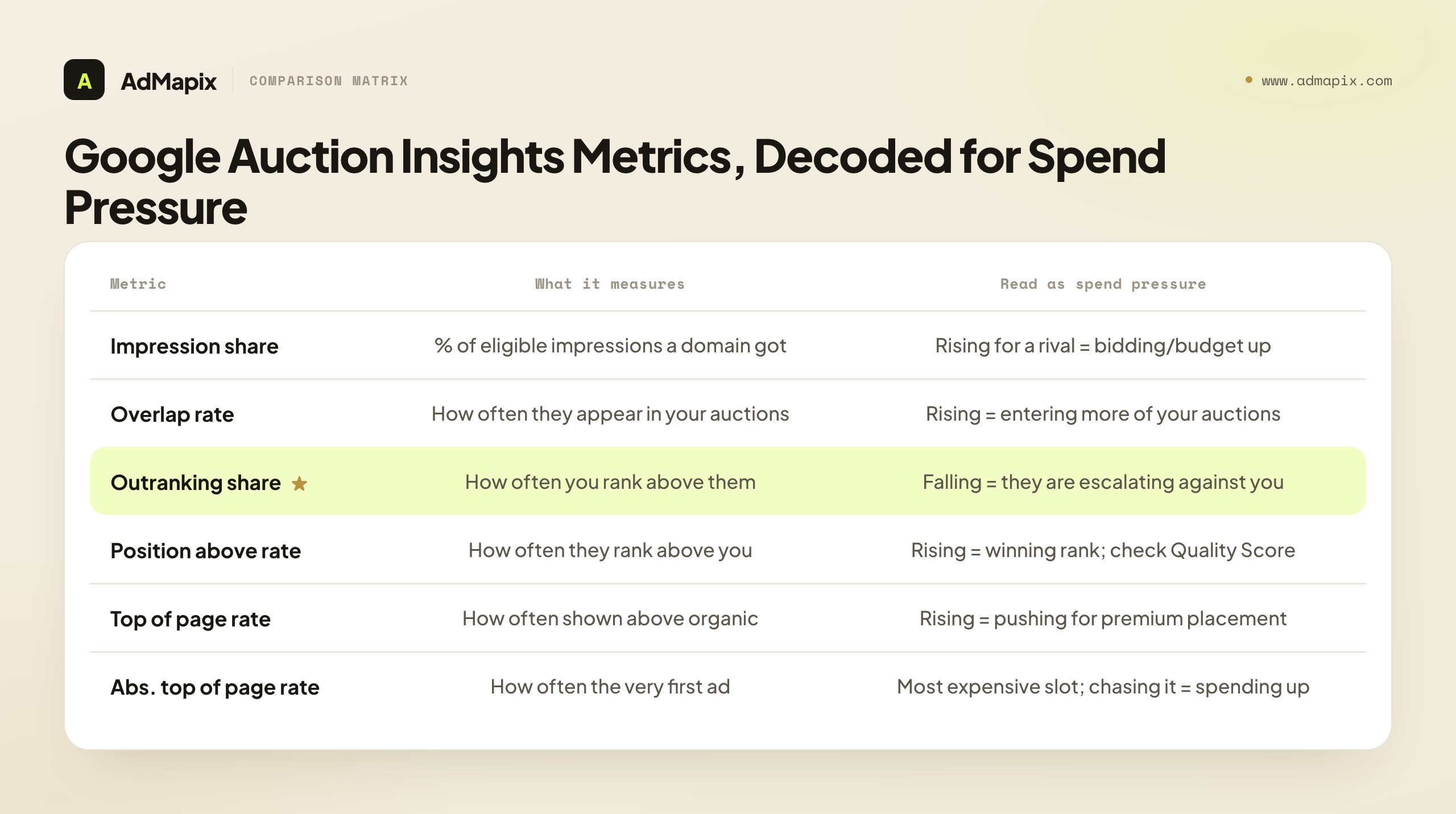 A AdMapix COMPARISON MATRIX

www.admapix.com

Google Auction Insights Metrics, Decoded for Spend Pressure

| Metric | What it measures | Read as spend pressure |
|---|---|---|
| Impression share | % of eligible impressions a domain got | Rising for a rival = bidding/budget up |
| Overlap rate | How often they appear in your auctions | Rising = entering more of your auctions |
| Outranking share ★ | How often you rank above them | Falling = they are escalating against you |
| Position above rate | How often they rank above you | Rising = winning rank; check Quality Score |
| Top of page rate | How often shown above organic | Rising = pushing for premium placement |
| Abs. top of page rate | How often the very first ad | Most expensive slot; chasing it = spending up |